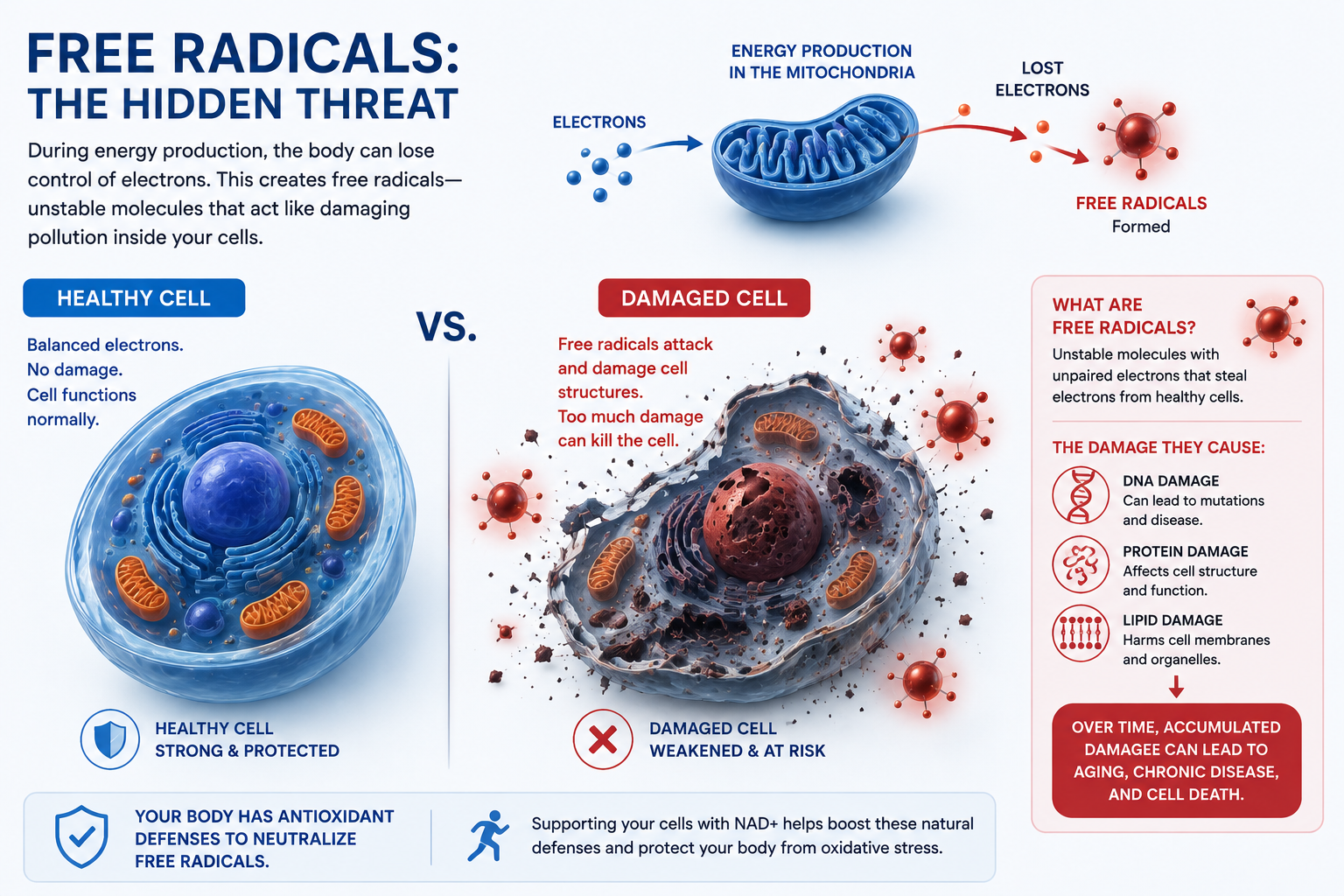 FREE RADICALS:
THE HIDDEN THREAT

During energy production, the body can lose control of electrons. This creates free radicals—unstable molecules that act like damaging pollution inside your cells.

ELECTRONS

ENERGY PRODUCTION
IN THE MITOCHONDRIA

LOST
ELECTRONS

FREE RADICALS
Formed

HEALTHY CELL

Balanced electrons.
No damage.
Cell functions normally.

VS.

DAMAGED CELL

Free radicals attack and damage cell structures.
Too much damage can kill the cell.

HEALTHY CELL
STRONG & PROTECTED

DAMAGED CELL
WEAKENED & AT RISK

WHAT ARE
FREE RADICALS?
Unstable molecules with unpaired electrons that steal electrons from healthy cells.

THE DAMAGE THEY CAUSE:

DNA DAMAGE
Can lead to mutations and disease.

PROTEIN DAMAGE
Affects cell structure and function.

LIPID DAMAGE
Harms cell membranes and organelles.

OVER TIME, ACCUMULATED DAMAGEE CAN LEAD TO AGING, CHRONIC DISEASE, AND CELL DEATH.

YOUR BODY HAS ANTIOXIDANT DEFENSES TO NEUTRALIZE FREE RADICALS.

Supporting your cells with NAD+ helps boost these natural defenses and protect your body from oxidative stress.